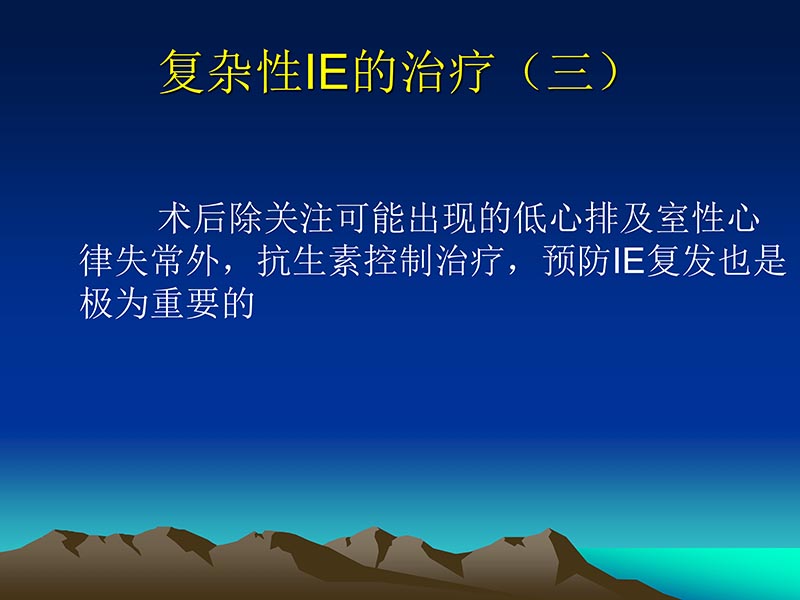 复杂性IE的治疗（三）

术后除关注可能出现的低心排及室性心律失常外，抗生素控制治疗，预防IE复发也是极为重要的